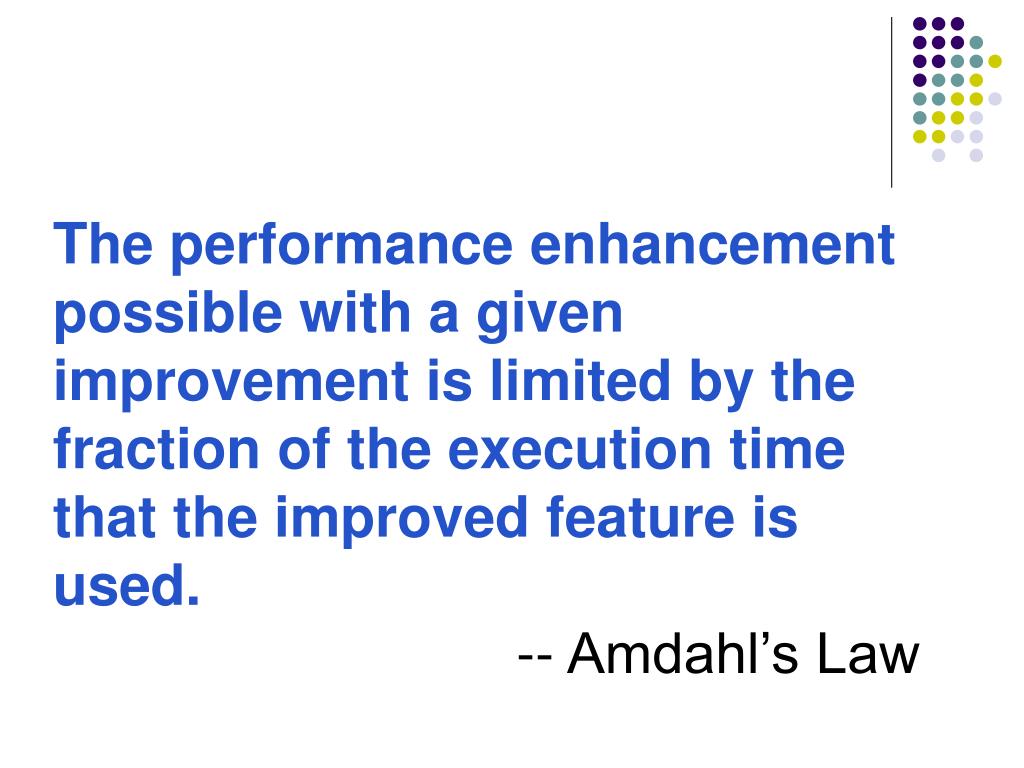 The performance enhancement possible with a given improvement is limited by the fraction of the execution time that the improved feature is used.

-- Amdahl’s Law